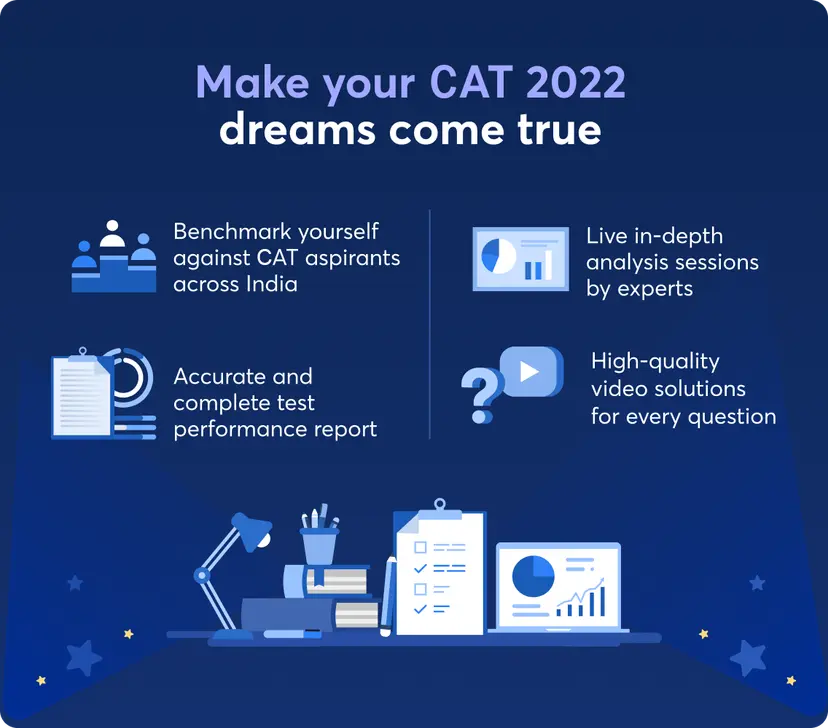 Make your CAT 2022 dreams come true

Benchmark yourself against CAT aspirants across India

Accurate and complete test performance report

Live in-depth analysis sessions by experts

High-quality video solutions for every question